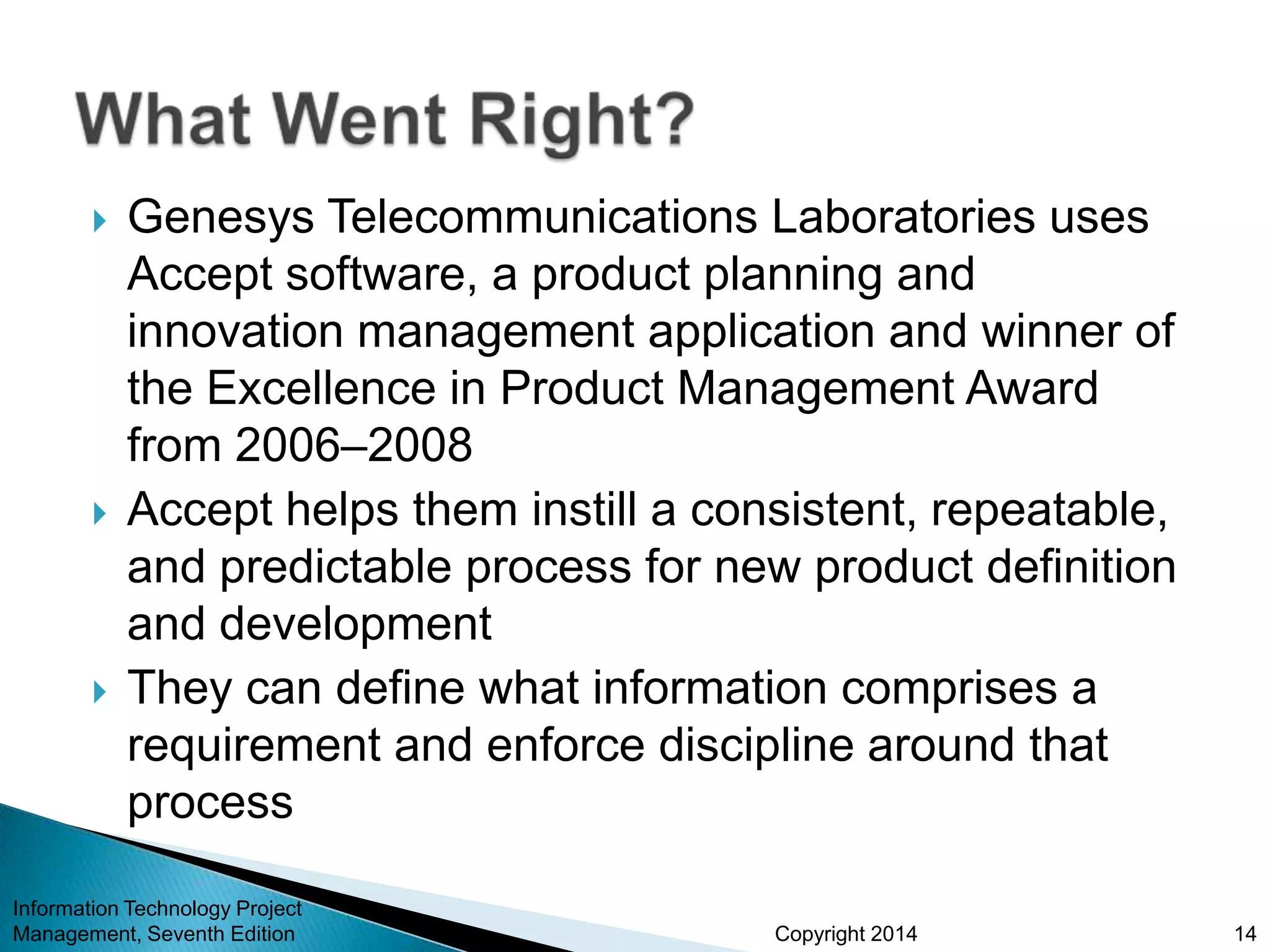 What Went Right?

Genesys Telecommunications Laboratories uses Accept software, a product planning and innovation management application and winner of the Excellence in Product Management Award from 2006–2008

Accept helps them instill a consistent, repeatable, and predictable process for new product definition and development

They can define what information comprises a requirement and enforce discipline around that process

Information Technology Project Management, Seventh Edition

Copyright 2014

14